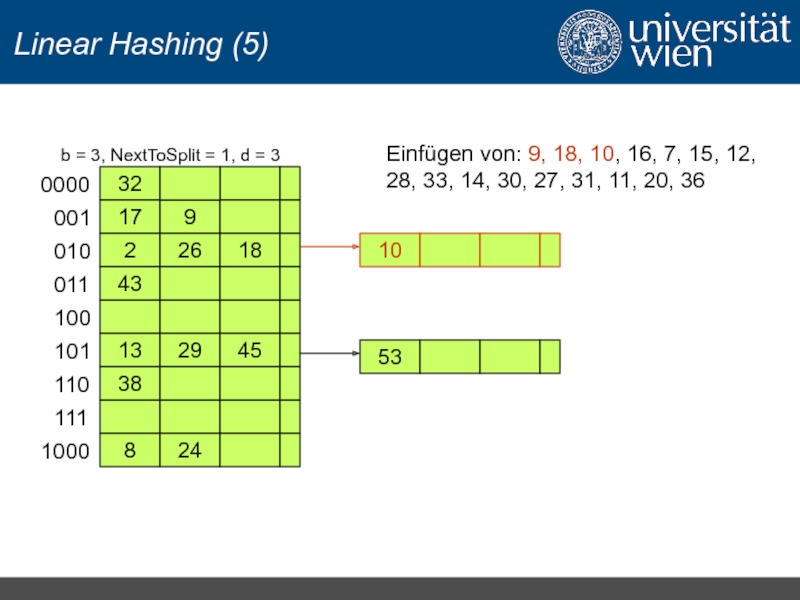 Linear Hashing (5)

universität wien

b = 3, NextToSplit = 1, d = 3

| | | | | |
|---|---|---|---|---|
| 0000 | 32 | | | |
| 001 | 17 | 9 | | |
| 010 | 2 | 26 | 18 | |
| 011 | 43 | | | |
| 100 | | | | |
| 101 | 13 | 29 | 45 | |
| 110 | 38 | | | |
| 111 | | | | |
| 1000 | 8 | 24 | | |

Einfügen von: 9, 18, 10, 16, 7, 15, 12, 28, 33, 14, 30, 27, 31, 11, 20, 36

10

53